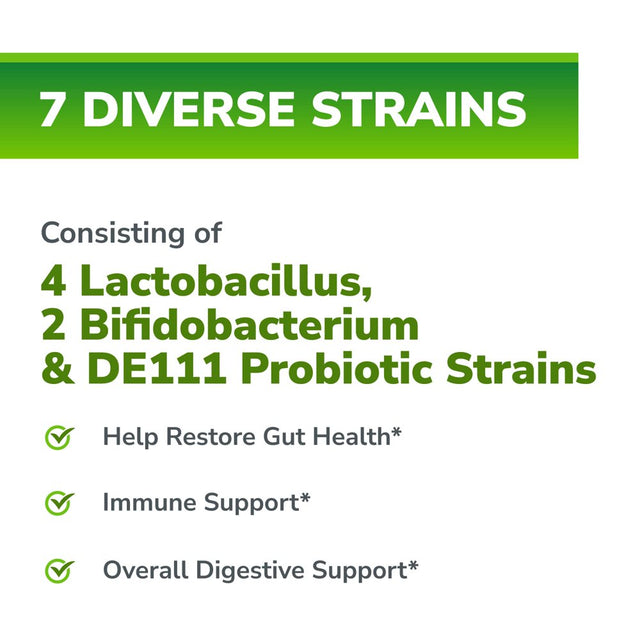 7 DIVERSE STRAINS

Consisting of
4 Lactobacillus,
2 Bifidobacterium
& DE111 Probiotic Strains

Help Restore Gut Health*

Immune Support*

Overall Digestive Support*